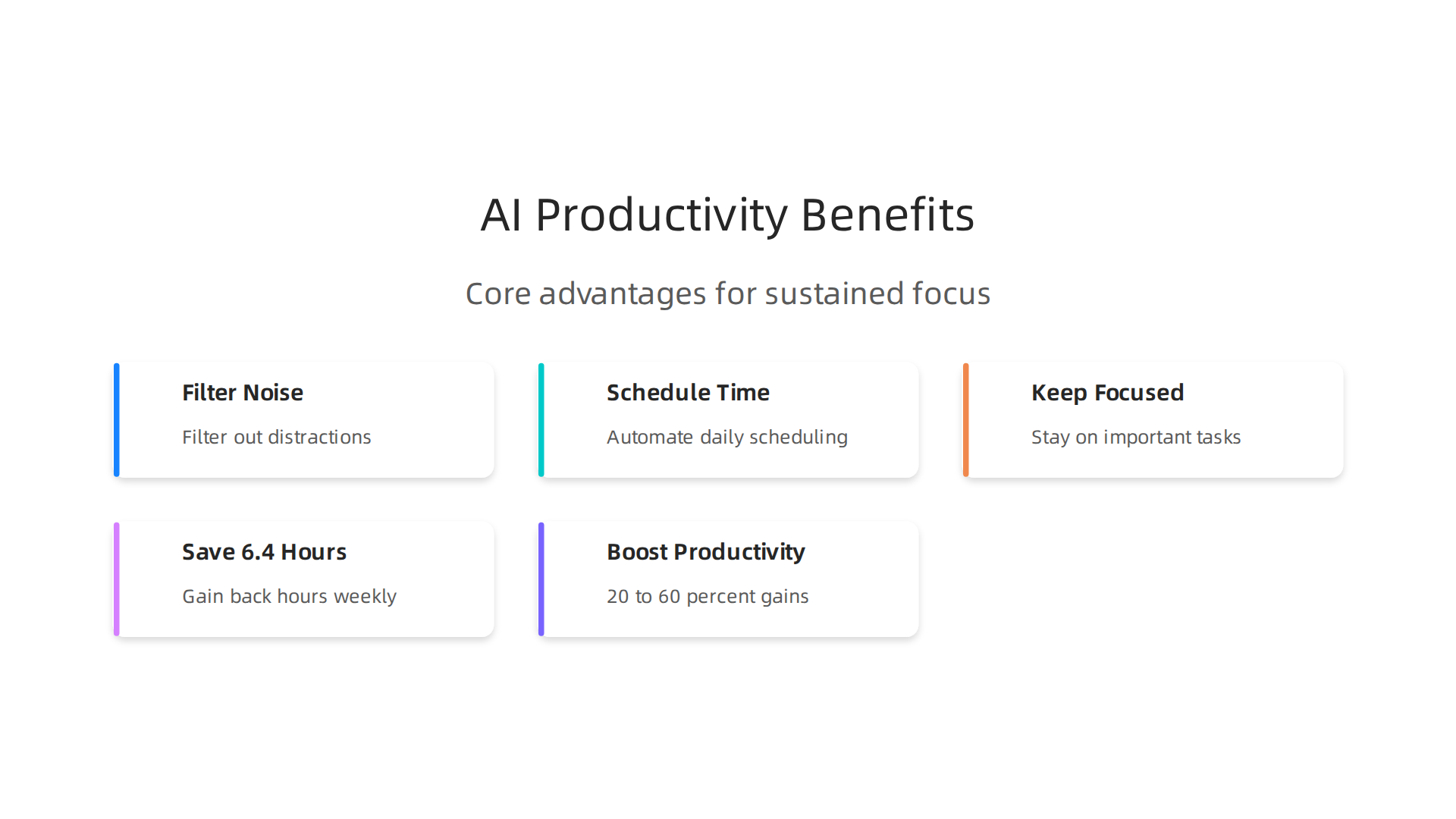 AI Productivity Benefits

Core advantages for sustained focus

Filter Noise

Filter out distractions

Schedule Time

Automate daily scheduling

Keep Focused

Stay on important tasks

Save 6.4 Hours

Gain back hours weekly

Boost Productivity

20 to 60 percent gains